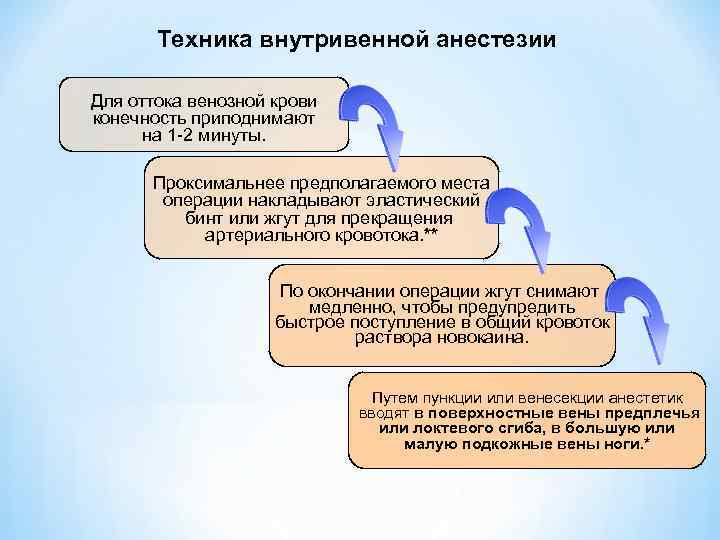 Техника внутривенной анестезии

Для оттока венозной крови конечность приподнимают на 1-2 минуты.

Проксимальнее предполагаемого места операции накладывают эластический бинт или жгут для прекращения артериального кровотока.**

По окончании операции жгут снимают медленно, чтобы предупредить быстрое поступление в общий кровоток раствора новокаина.

Путем пункции или венесекции анестетик вводят в поверхностные вены предплечья или локтевого сгиба, в большую или малую подкожные вены ноги.*